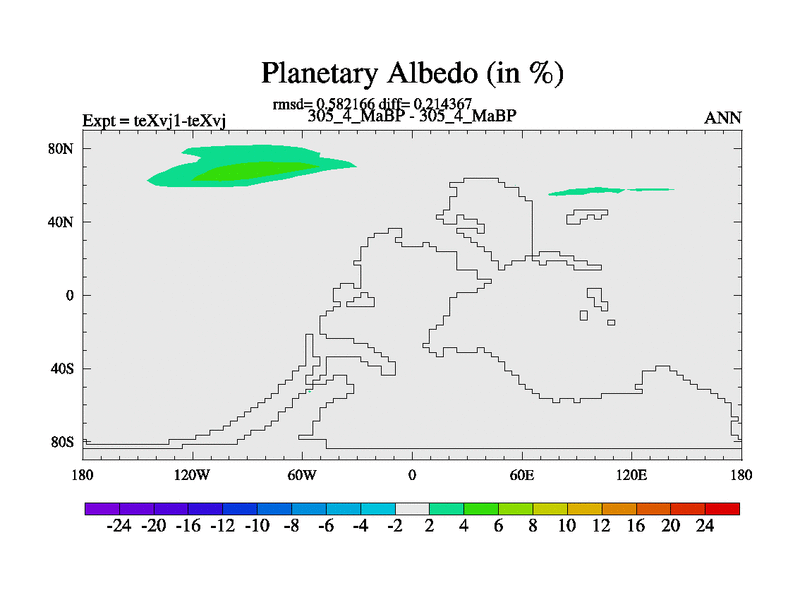 Planetary Albedo (in %)

rmsd= 0.582166 diff= 0.214367

Expt = teXvj1-teXvj

305_4_MaBP - 305_4_MaBP

ANN

80N
40N
0
40S
80S

180
120W
60W
0
60E
120E
180

-24 -20 -16 -12 -10 -8 -6 -4 -2 2 4 6 8 10 12 16 20 24